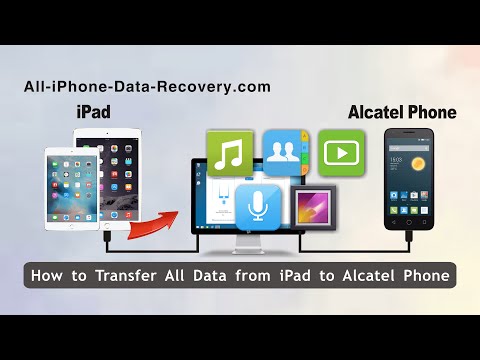 All-iPhone-Data-Recovery.com

iPad

Alcatel Phone

How to Transfer All Data from iPad to Alcatel Phone